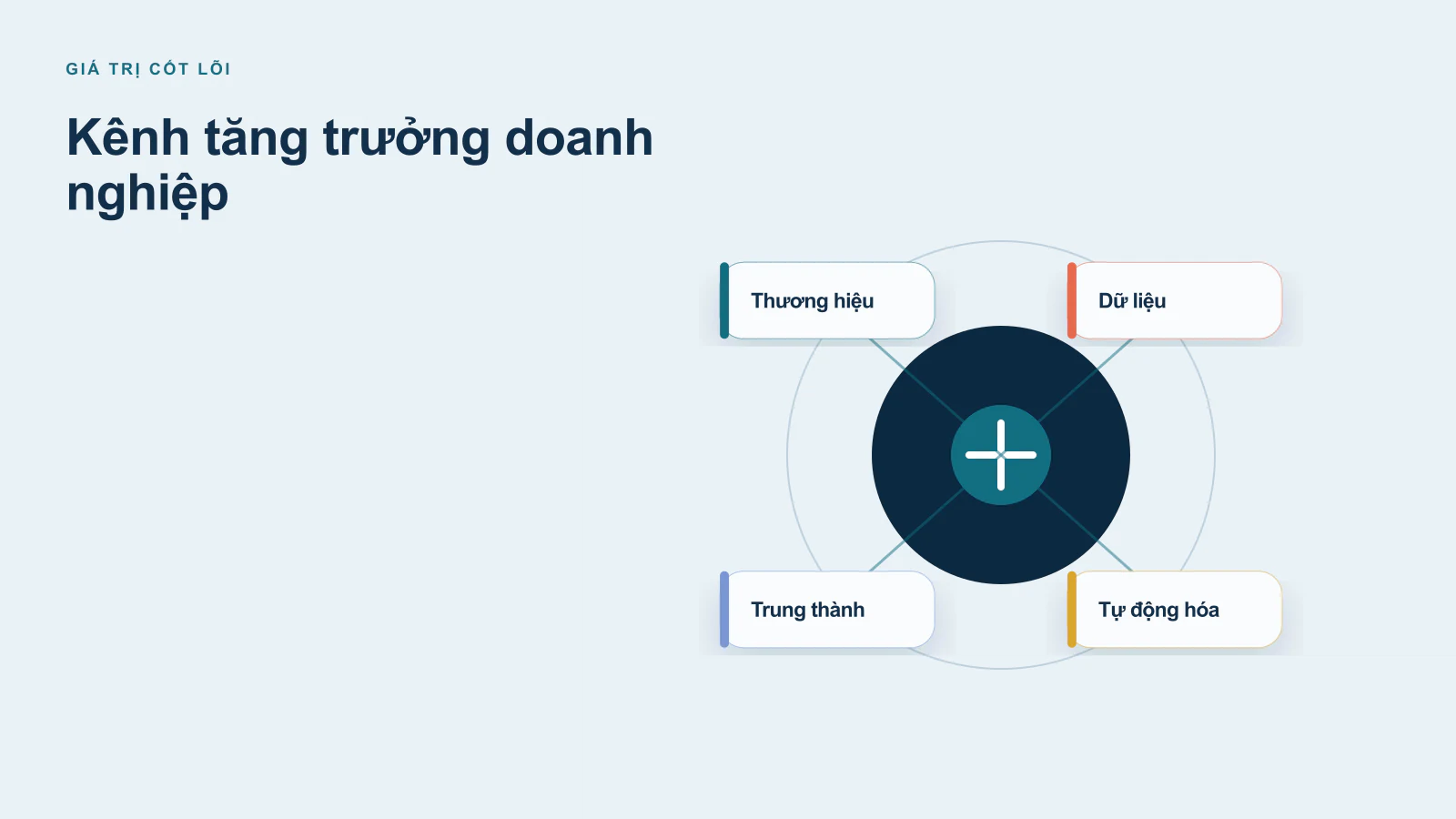 GIÁ TRỊ CỐT LÕI

Kênh tăng trưởng doanh nghiệp

Thương hiệu

Dữ liệu

Trung thành

Tự động hóa